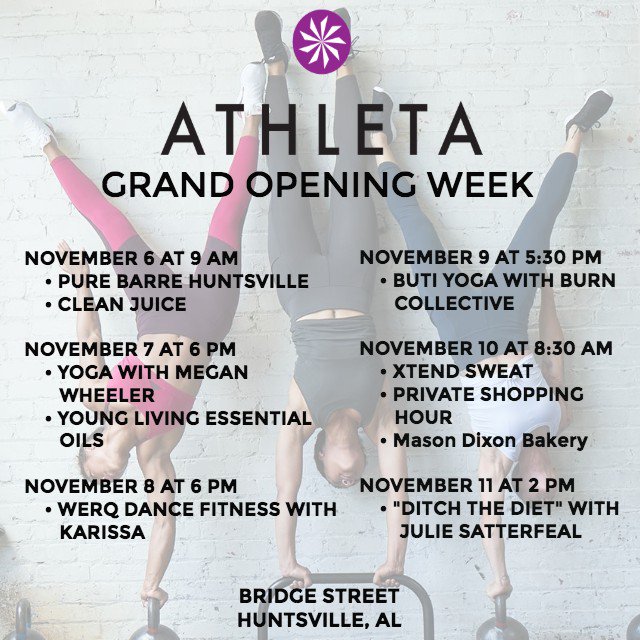 ATHLETA
GRAND OPENING WEEK

NOVEMBER 6 AT 9 AM
• PURE BARRE HUNTSVILLE
• CLEAN JUICE

NOVEMBER 7 AT 6 PM
• YOGA WITH MEGAN WHEELER
• YOUNG LIVING ESSENTIAL OILS

NOVEMBER 8 AT 6 PM
• WERQ DANCE FITNESS WITH KARISSA

NOVEMBER 9 AT 5:30 PM
• BUTI YOGA WITH BURN COLLECTIVE

NOVEMBER 10 AT 8:30 AM
• XTEND SWEAT
• PRIVATE SHOPPING HOUR
• Mason Dixon Bakery

NOVEMBER 11 AT 2 PM
• "DITCH THE DIET" WITH JULIE SATTERFEAL

BRIDGE STREET
HUNTSVILLE, AL